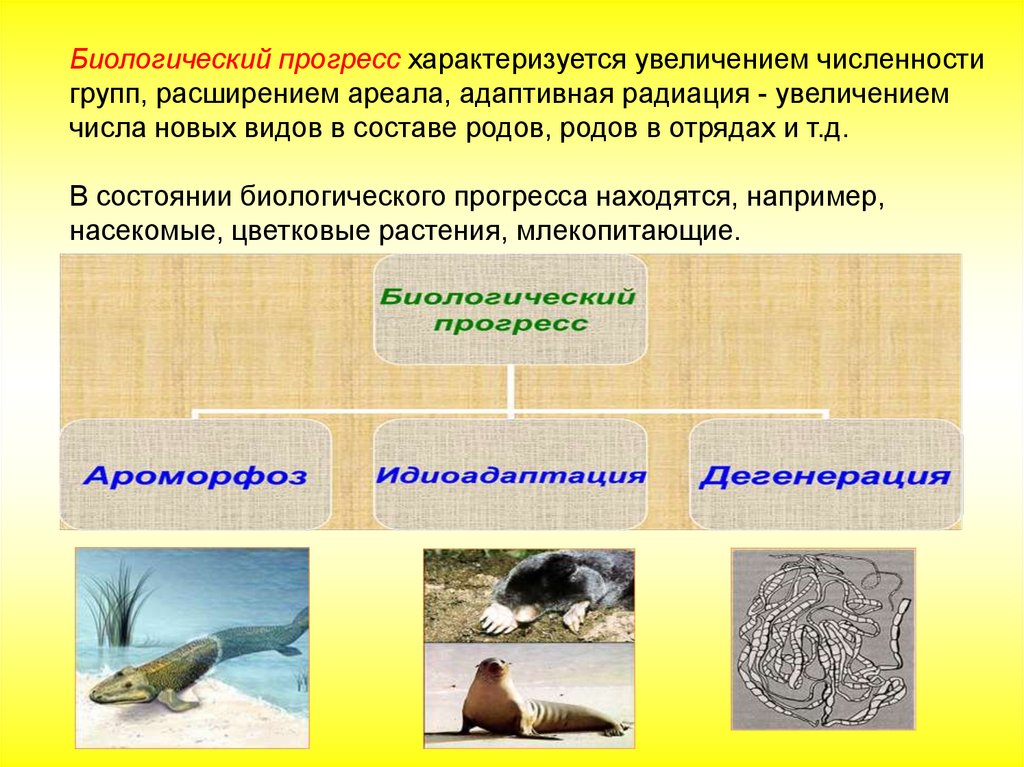 Биологический прогресс характеризуется увеличением численности групп, расширением ареала, адаптивная радиация - увеличением числа новых видов в составе родов, родов в отрядах и т.д.

В состоянии биологического прогресса находятся, например, насекомые, цветковые растения, млекопитающие.

Биологический прогресс

Ароморфоз

Идиоадаптация

Дегенерация